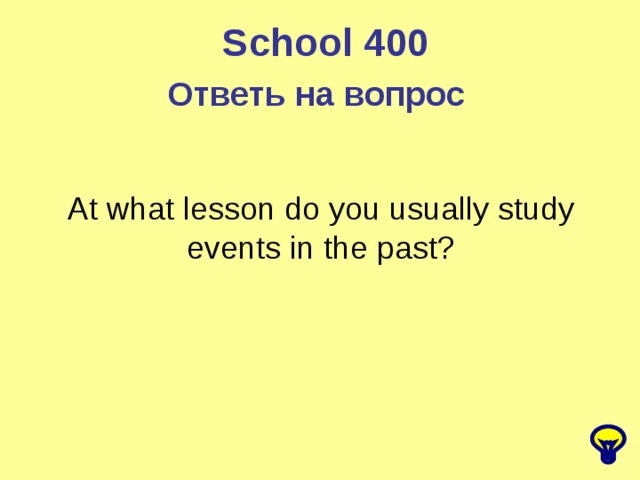 School 400
Ответь на вопрос

At what lesson do you usually study events in the past?